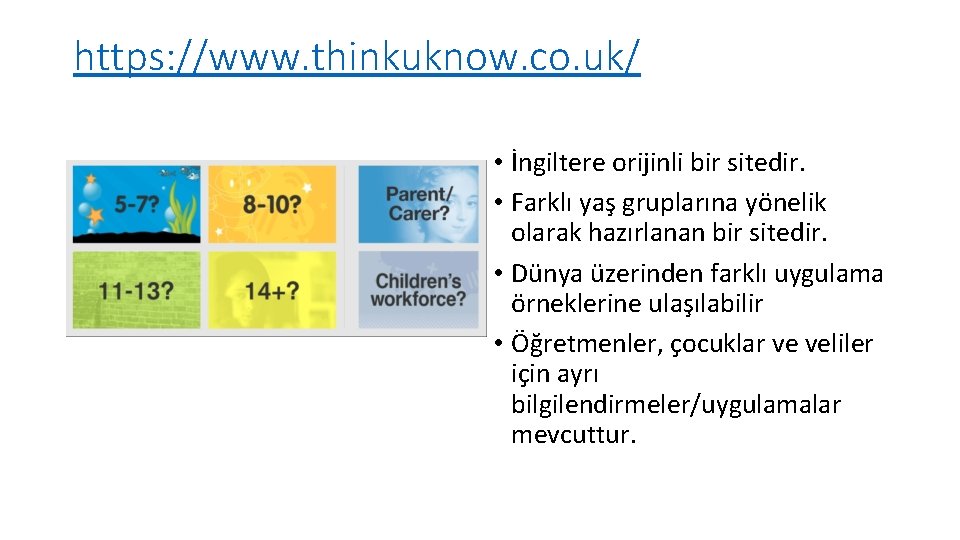 https://www.thinkuknow.co.uk/

5-7?

8-10?

Parent/ Carer?

11-13?

14+?

Children's workforce?

• İngiltere orijinli bir sitedir.

• Farklı yaş gruplarına yönelik olarak hazırlanan bir sitedir.

• Dünya üzerinden farklı uygulama örneklerine ulaşılabilir

• Öğretmenler, çocuklar ve veliler için ayrı bilgilendirmeler/uygulamalar mevcuttur.